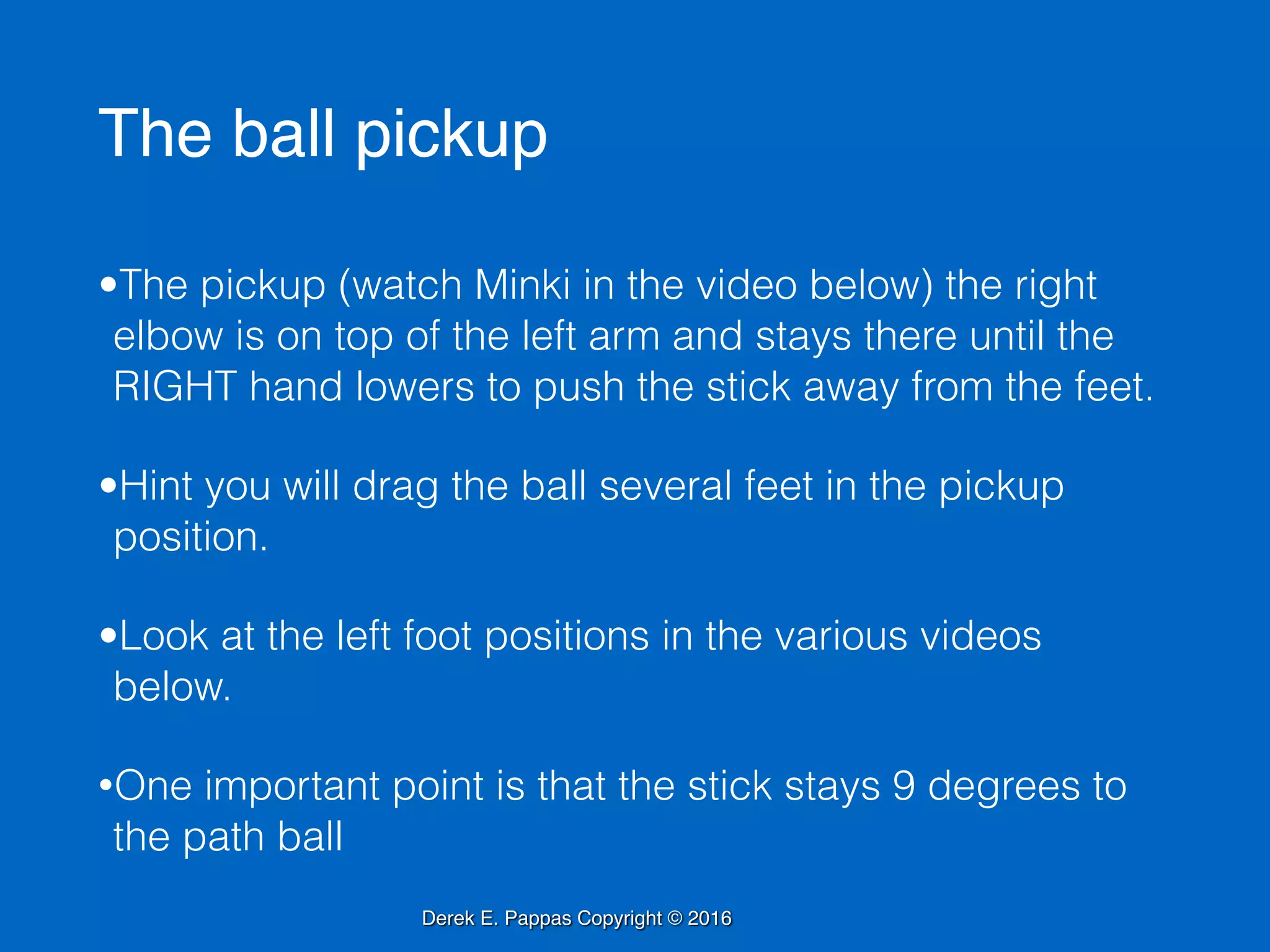 The ball pickup

•The pickup (watch Minki in the video below) the right elbow is on top of the left arm and stays there until the RIGHT hand lowers to push the stick away from the feet.

•Hint you will drag the ball several feet in the pickup position.

•Look at the left foot positions in the various videos below.

•One important point is that the stick stays 9 degrees to the path ball

Derek E. Pappas Copyright © 2016